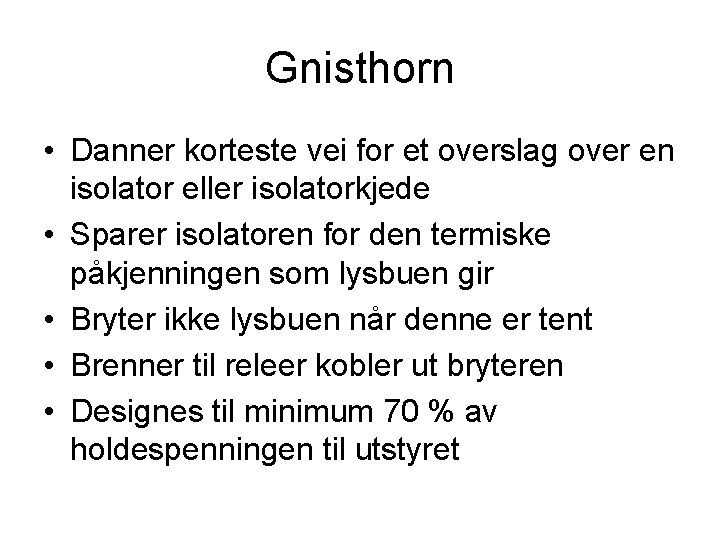 Gnisthorn

• Danner korteste vei for et overslag over en isolator eller isolatorkjede
• Sparer isolatoren for den termiske påkjenningen som lysbuen gir
• Bryter ikke lysbuen når denne er tent
• Brenner til releer kobler ut bryteren
• Designes til minimum 70 % av holdespenningen til utstyret